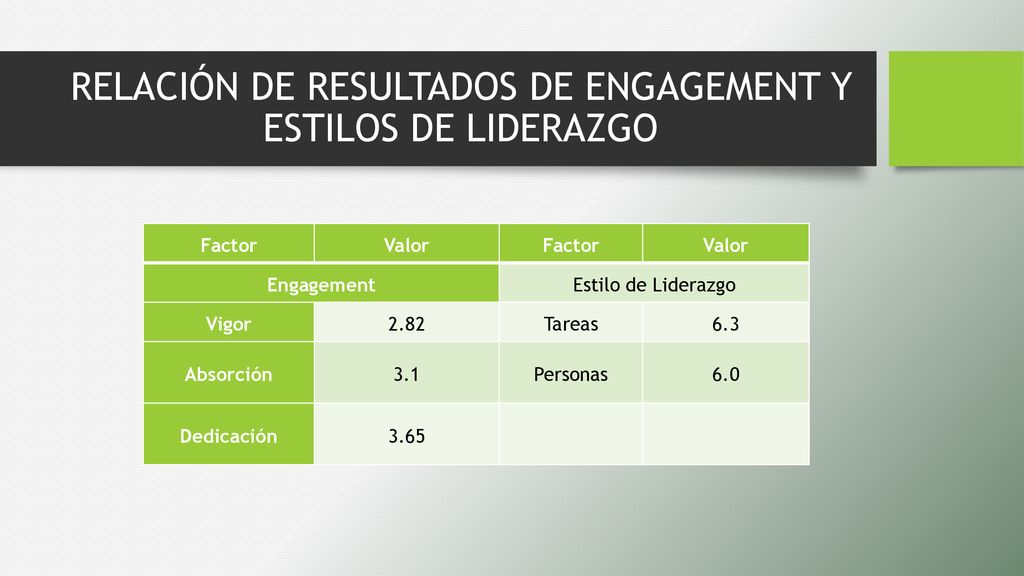 RELACIÓN DE RESULTADOS DE ENGAGEMENT Y ESTILOS DE LIDERAZGO

| Factor | Valor | Factor | Valor |
|---|---|---|---|
| Engagement | | Estilo de Liderazgo | |
| Vigor | 2.82 | Tareas | 6.3 |
| Absorción | 3.1 | Personas | 6.0 |
| Dedicación | 3.65 | | |